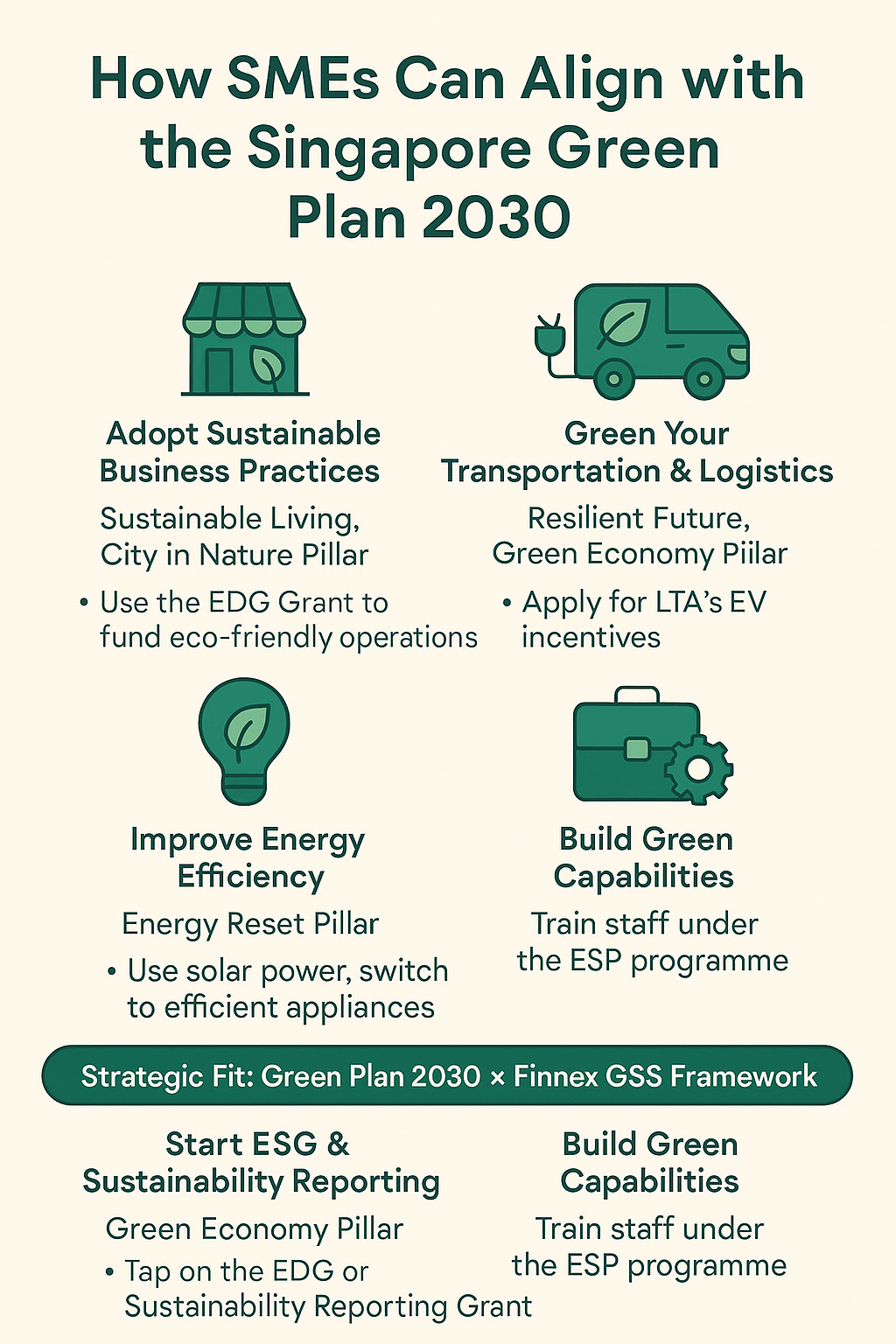 How SMEs Can Align with the Singapore Green Plan 2030

Adopt Sustainable Business Practices

Sustainable Living, City in Nature Pillar

• Use the EDG Grant to fund eco-friendly operations

Green Your Transportation & Logistics

Resilient Future, Green Economy Piilar

• Apply for LTA's EV incentives

Improve Energy Efficiency

Energy Reset Pillar

• Use solar power, switch to efficient appliances

Build Green Capabilities

Train staff under the ESP programme

Strategic Fit: Green Plan 2030 × Finnex GSS Framework

Start ESG & Sustainability Reporting

Green Economy Pillar

• Tap on the EDG or Sustainability Reporting Grant

Build Green Capabilities

Train staff under the ESP programme